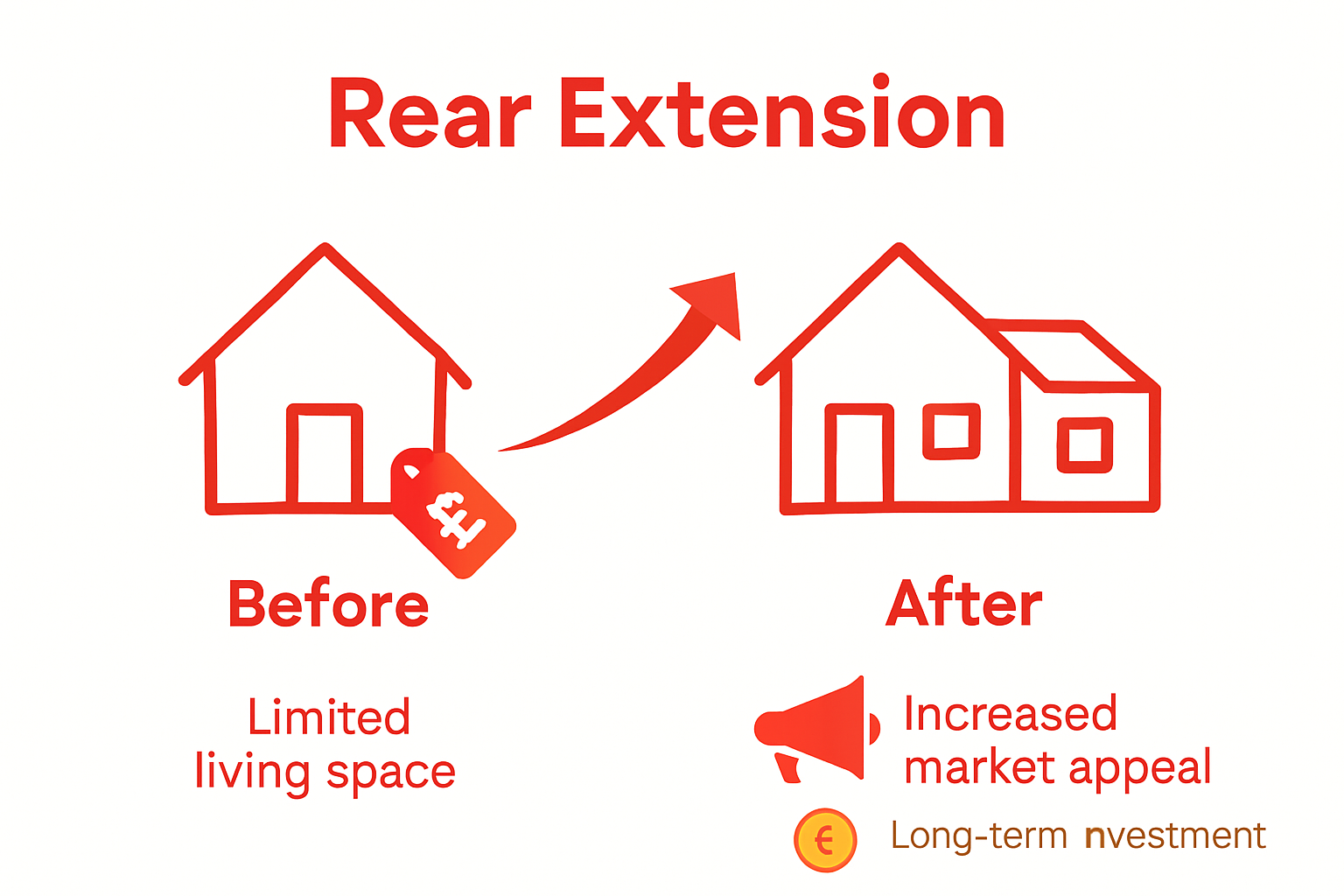 Rear Extension

£

Before

Limited living space

After

Increased market appeal

€

Long-term nvestment